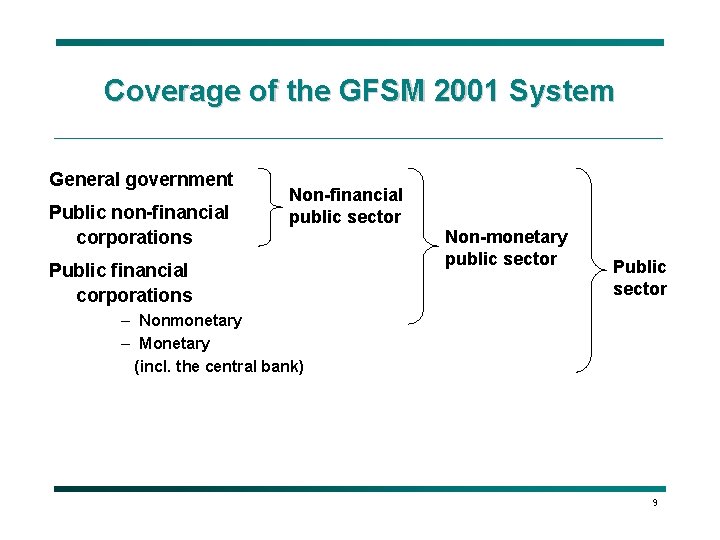 Coverage of the GFSM 2001 System

General government

Public non-financial corporations

Public financial corporations

– Nonmonetary

– Monetary (incl. the central bank)

Non-financial public sector

Non-monetary public sector

Public sector

9